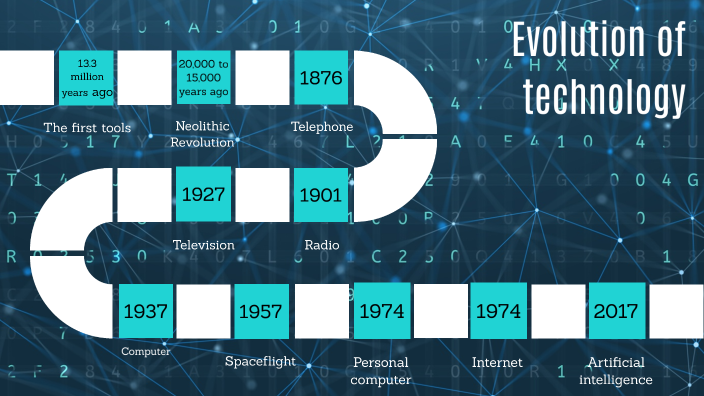 Evolution of technology

13.3 million years ago
The first tools

20,000 to 15,000 years ago
Neolithic Revolution

1876
Telephone

1901
Radio

1927
Television

1937
Computer

1957
Spaceflight

1974
Personal computer

1974
Internet

2017
Artificial intelligence